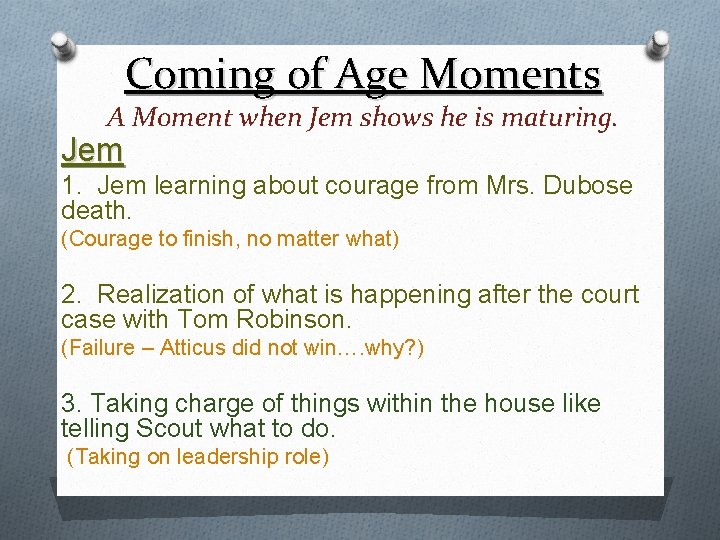 Coming of Age Moments

A Moment when Jem shows he is maturing.

Jem

1. Jem learning about courage from Mrs. Dubose death.

(Courage to finish, no matter what)

2. Realization of what is happening after the court case with Tom Robinson.

(Failure – Atticus did not win….why?)

3. Taking charge of things within the house like telling Scout what to do.

(Taking on leadership role)